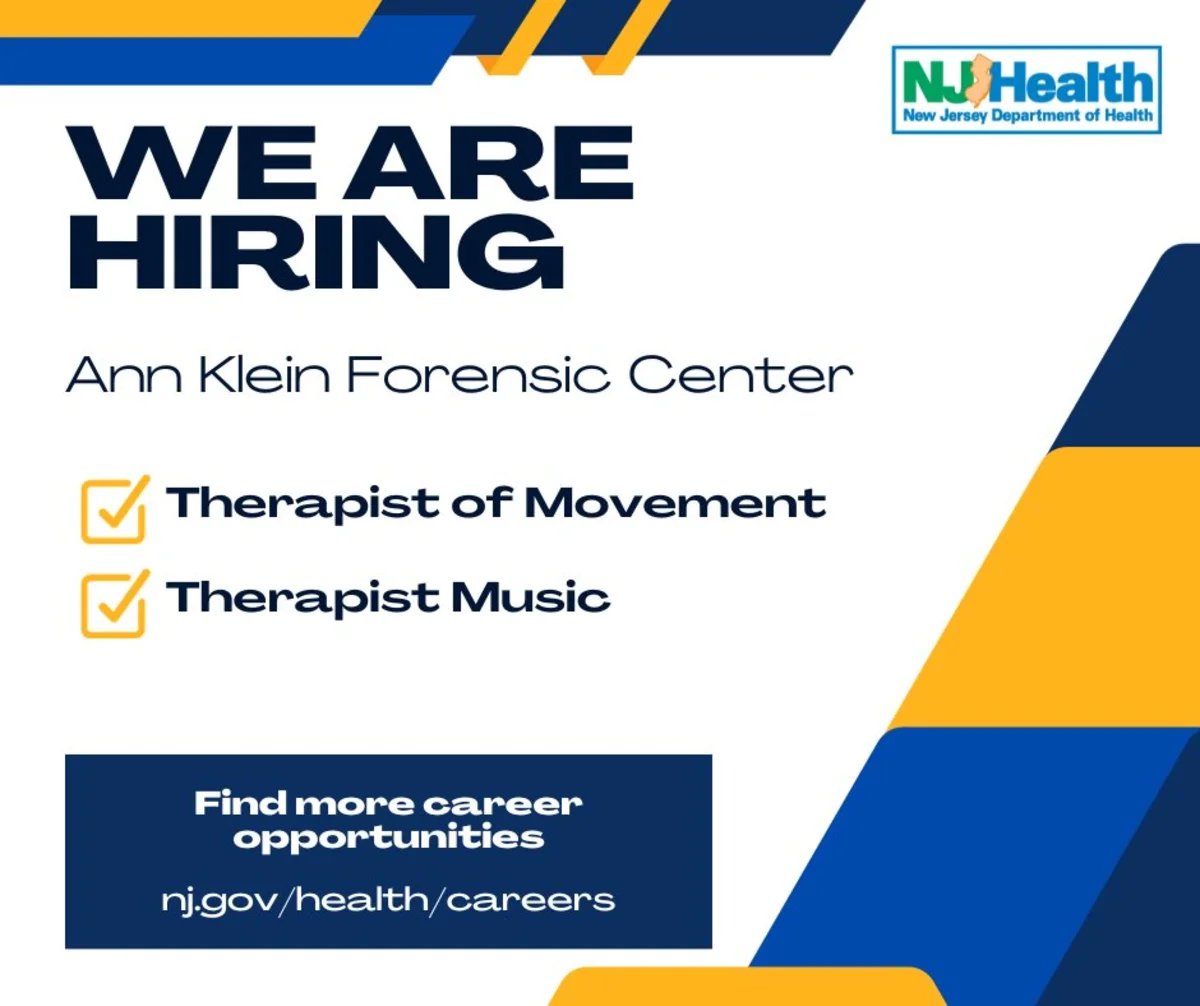 NJ Health
New Jersey Department of Health

WE ARE HIRING

Ann Klein Forensic Center

Therapist of Movement

Therapist Music

Find more career opportunities

nj.gov/health/careers